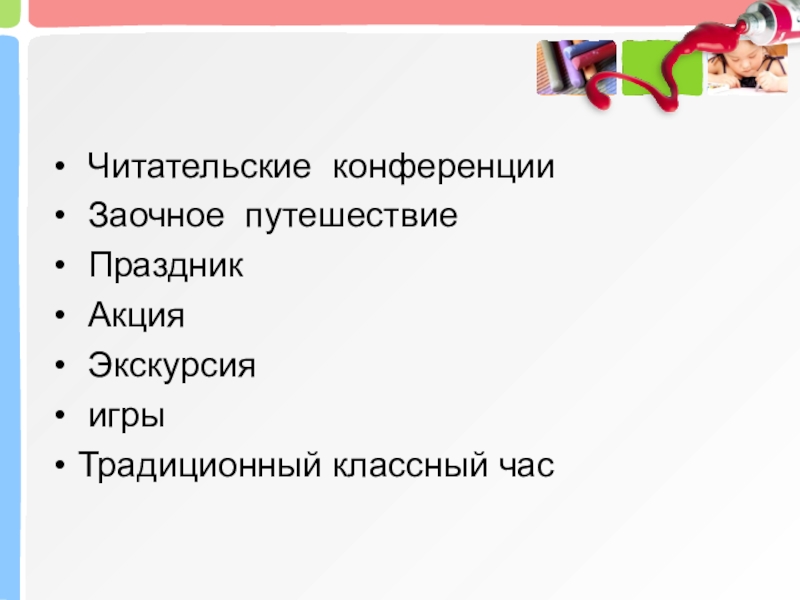 • Читательские конференции
• Заочное путешествие
• Праздник
• Акция
• Экскурсия
• игры
• Традиционный классный час